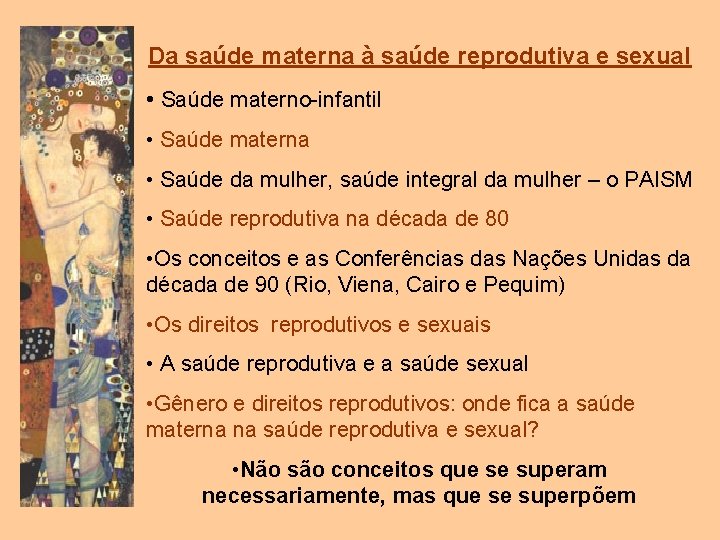 Da saúde materna à saúde reprodutiva e sexual

• Saúde materno-infantil

• Saúde materna

• Saúde da mulher, saúde integral da mulher – o PAISM

• Saúde reprodutiva na década de 80

•Os conceitos e as Conferências das Nações Unidas da década de 90 (Rio, Viena, Cairo e Pequim)

•Os direitos reprodutivos e sexuais

• A saúde reprodutiva e a saúde sexual

•Gênero e direitos reprodutivos: onde fica a saúde materna na saúde reprodutiva e sexual?

•Não são conceitos que se superam necessariamente, mas que se superpõem